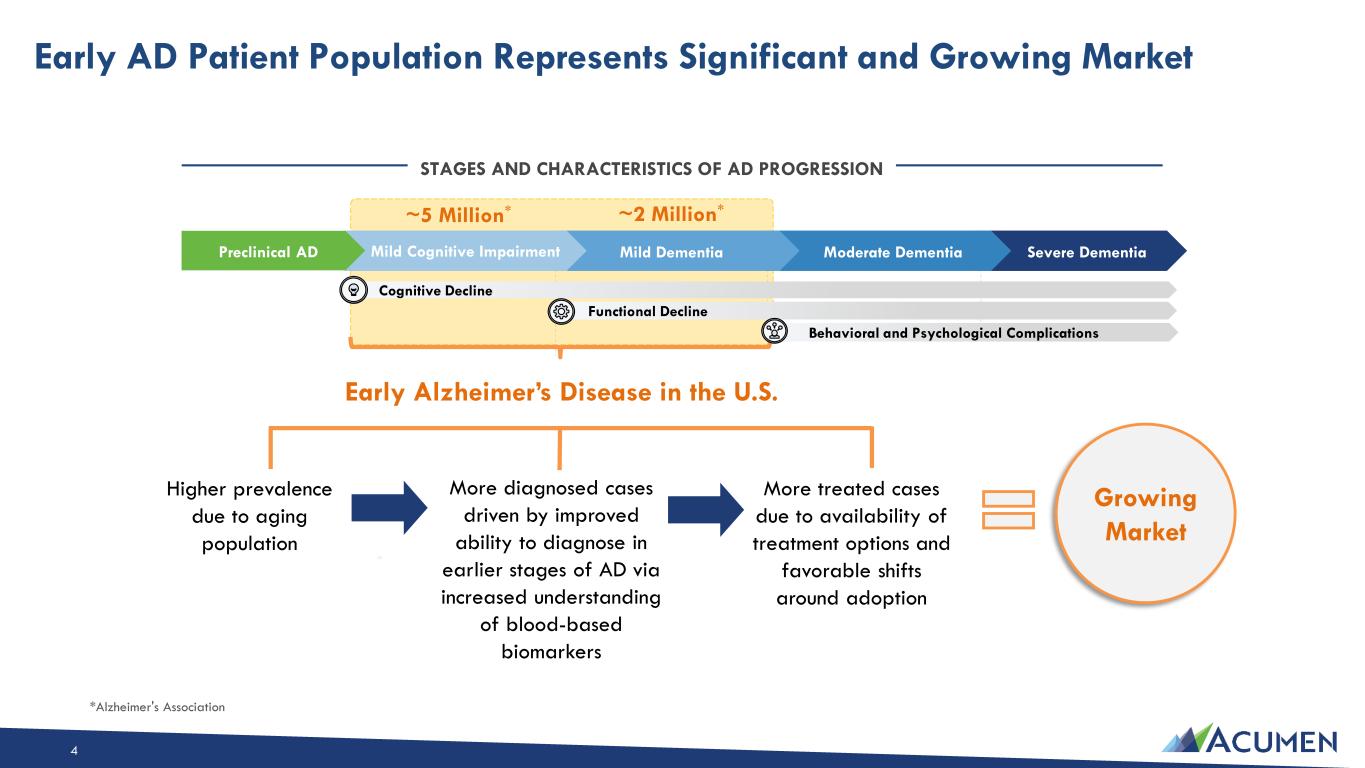 Early AD Patient Population Represents Significant and Growing Market

STAGES AND CHARACTERISTICS OF AD PROGRESSION

~5 Million* ~2 Million*

Preclinical AD Mild Cognitive Impairment Mild Dementia Moderate Dementia Severe Dementia

Cognitive Decline

Functional Decline

Behavioral and Psychological Complications

Early Alzheimer's Disease in the U.S.

Higher prevalence due to aging population

More diagnosed cases driven by improved ability to diagnose in earlier stages of AD via increased understanding of blood-based biomarkers

More treated cases due to availability of treatment options and favorable shifts around adoption

Growing Market

*Alzheimer's Association

4

ACUMEN